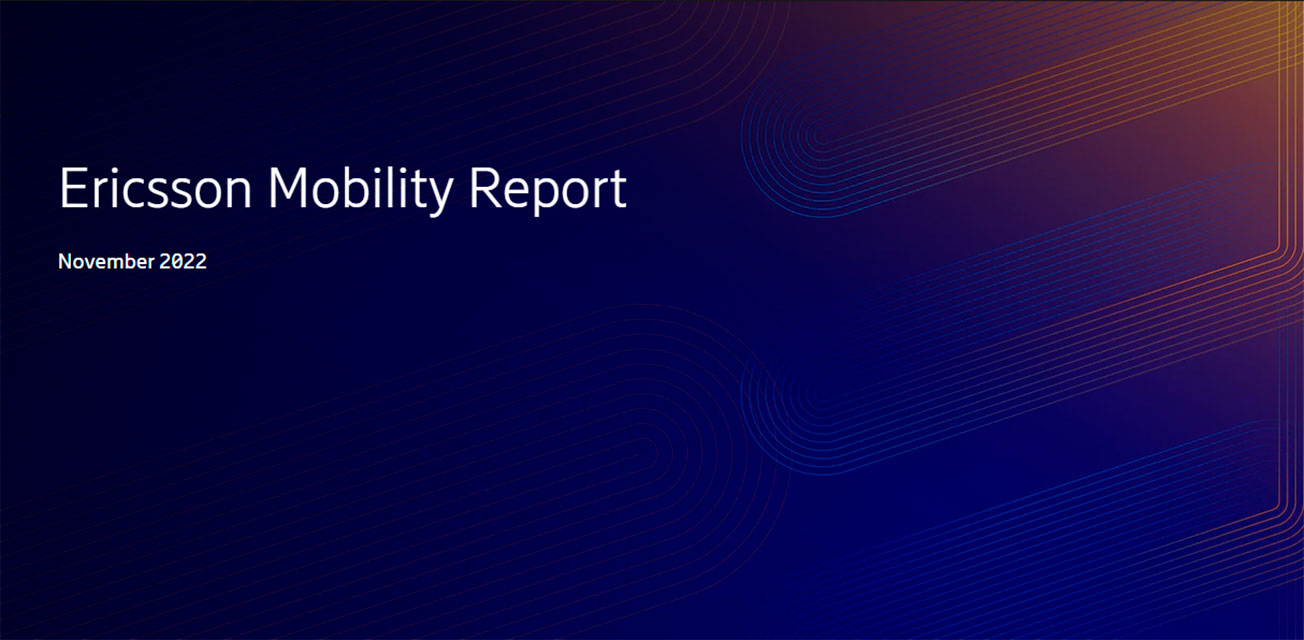 Ericsson Mobility Report

November 2022